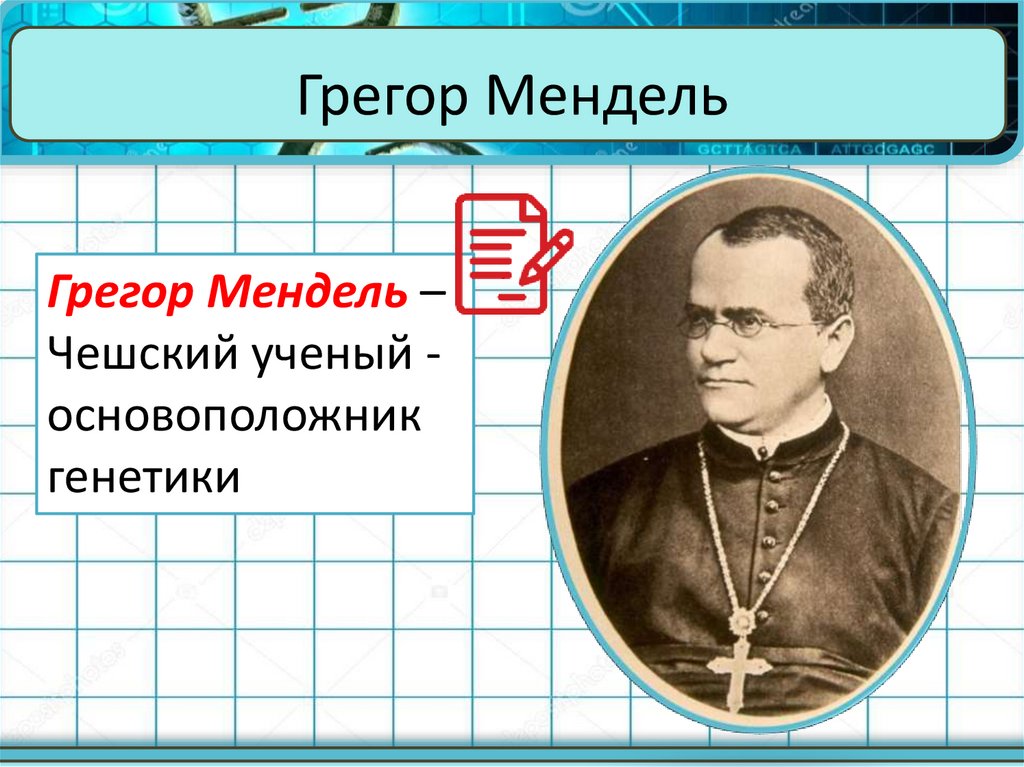 Грегор Мендель

GCTTAGTCA ATTGCGAGC

Грегор Мендель – Чешский ученый - основоположник генетики